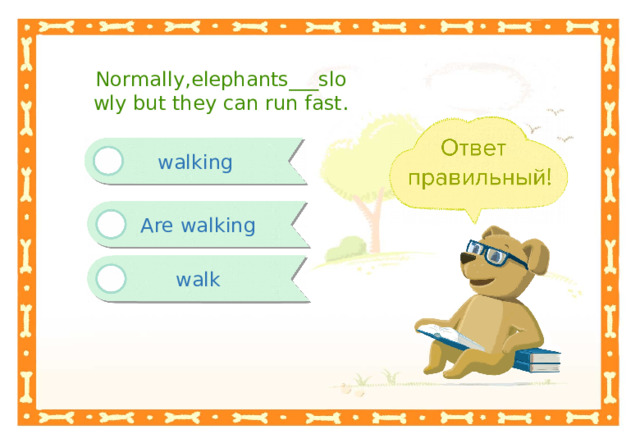 Normally,elephants___slowly but they can run fast.

walking

Are walking

walk

Ответ правильный!